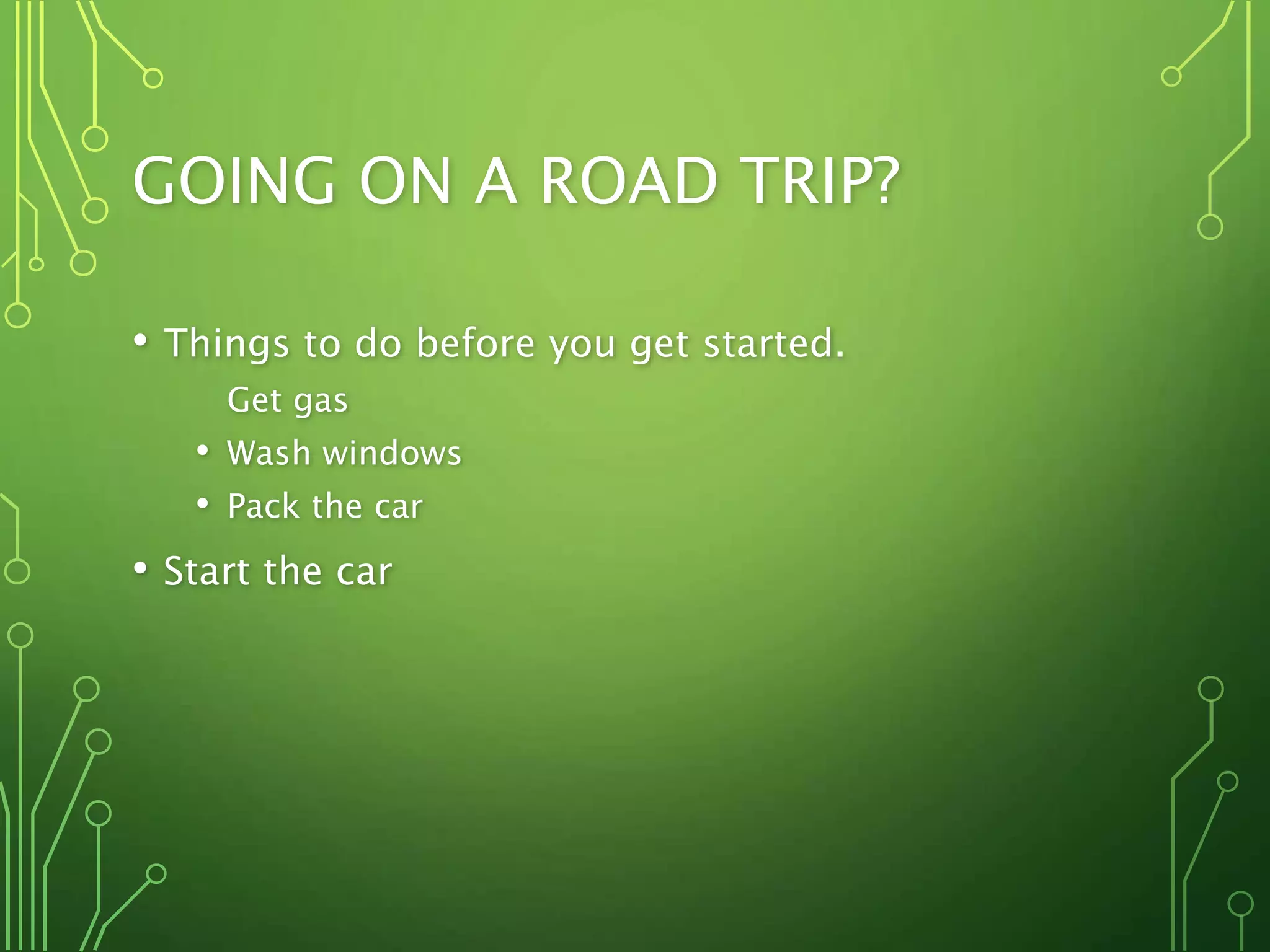 GOING ON A ROAD TRIP?

• Things to do before you get started.

Get gas

• Wash windows

• Pack the car

• Start the car